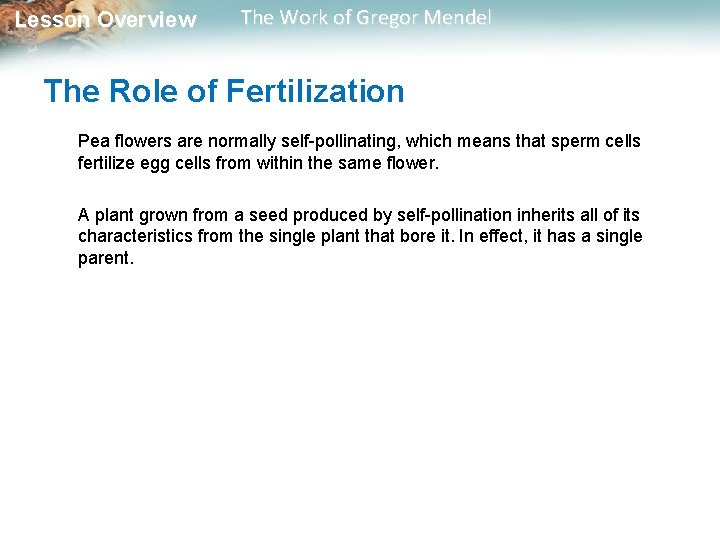 Lesson Overview The Work of Gregor Mendel

The Role of Fertilization

Pea flowers are normally self-pollinating, which means that sperm cells fertilize egg cells from within the same flower.

A plant grown from a seed produced by self-pollination inherits all of its characteristics from the single plant that bore it. In effect, it has a single parent.